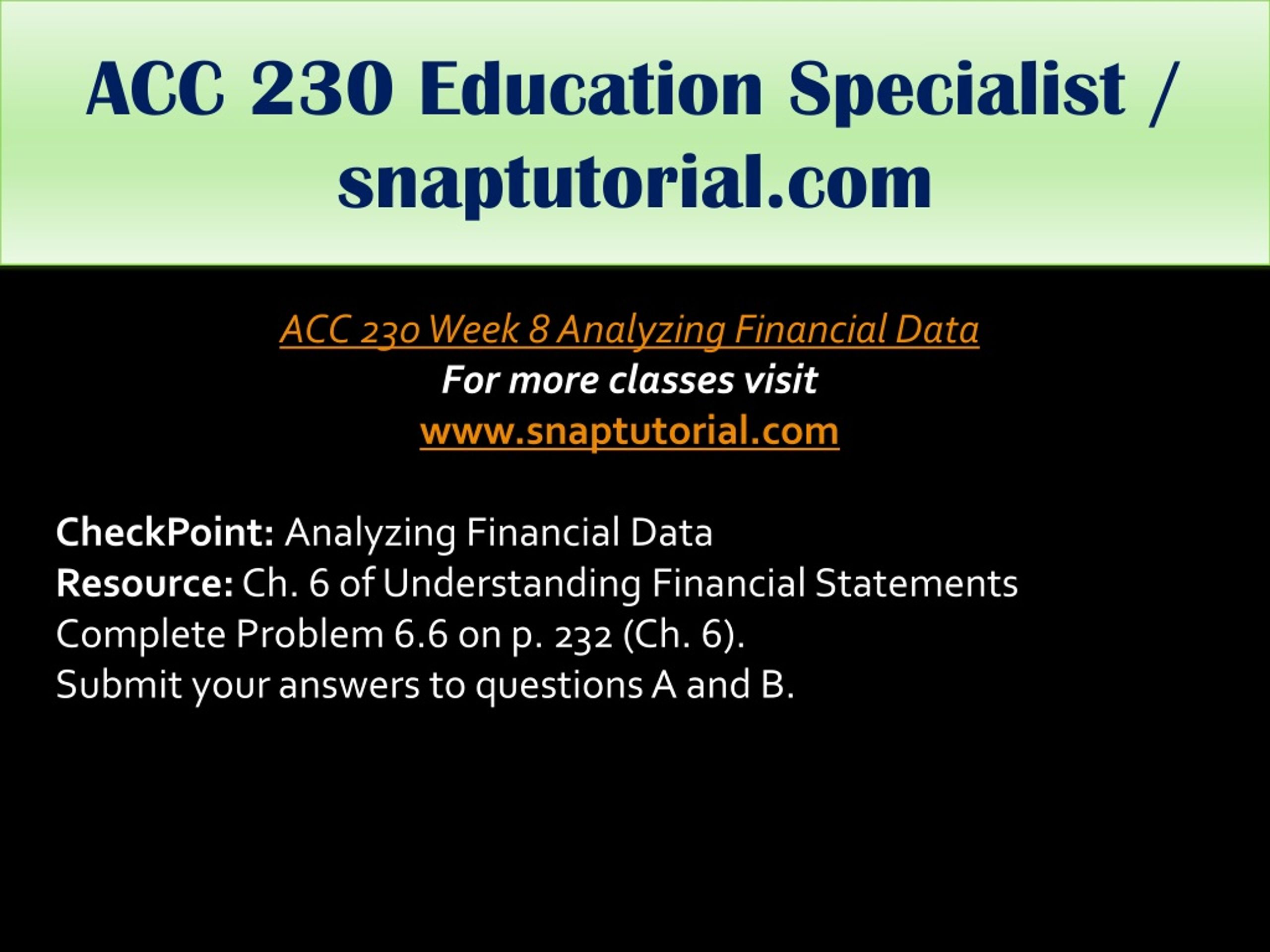 ACC 230 Education Specialist / snaptutorial.com

ACC 230 Week 8 Analyzing Financial Data
For more classes visit
www.snaptutorial.com

CheckPoint: Analyzing Financial Data
Resource: Ch. 6 of Understanding Financial Statements
Complete Problem 6.6 on p. 232 (Ch. 6).
Submit your answers to questions A and B.